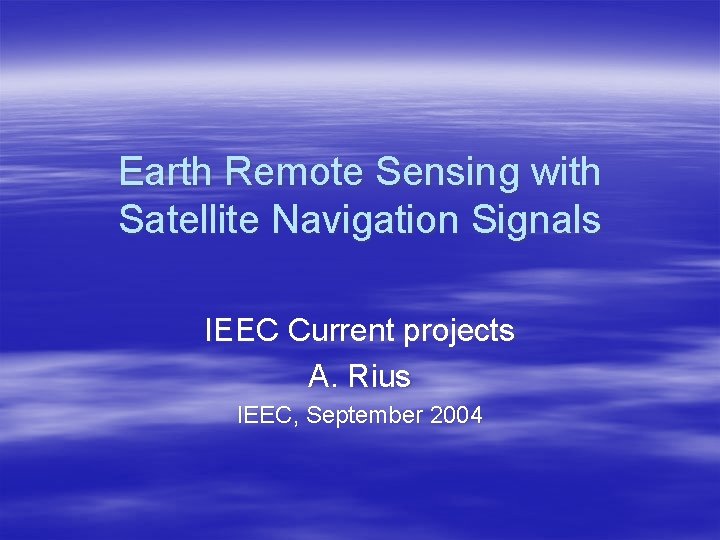 Earth Remote Sensing with Satellite Navigation Signals

IEEC Current projects
A. Rius
IEEC, September 2004